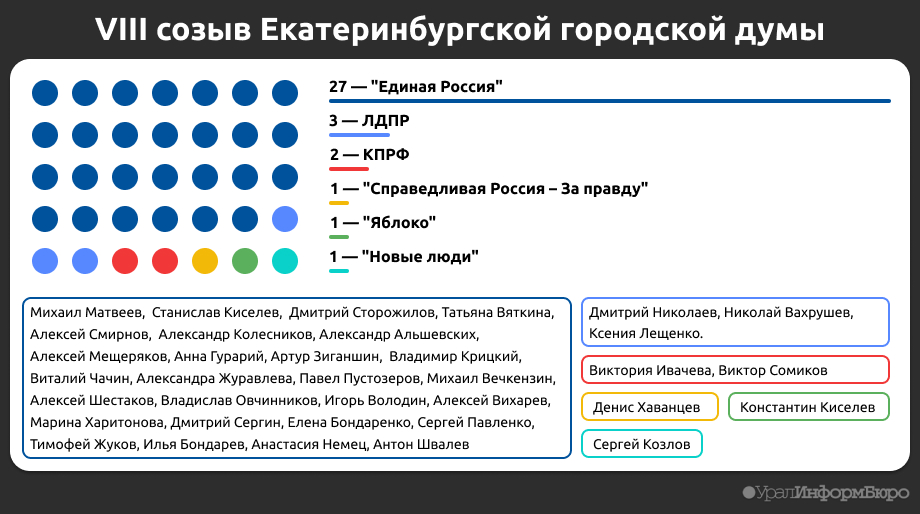 VIII созыв Екатеринбургской городской думы

27 — "Единая Россия"

3 — ЛДПР

2 — КПРФ

1 — "Справедливая Россия – За правду"

1 — "Яблоко"

1 — "Новые люди"

Михаил Матвеев, Станислав Киселев, Дмитрий Сторожилов, Татьяна Вяткина, Алексей Смирнов, Александр Колесников, Александр Альшевских, Алексей Мещеряков, Анна Гурарий, Артур Зиганшин, Владимир Крицкий, Виталий Чачин, Александра Журавлева, Павел Пустозеров, Михаил Вечкензин, Алексей Шестаков, Владислав Овчинников, Игорь Володин, Алексей Вихарев, Марина Харитонова, Дмитрий Сергин, Елена Бондаренко, Сергей Павленко, Тимофей Жуков, Илья Бондарев, Анастасия Немец, Антон Швалев

Дмитрий Николаев, Николай Вахрушев, Ксения Лещенко.

Виктория Ивачева, Виктор Сомиков

Денис Хаванцев

Константин Киселев

Сергей Козлов

УралИнформБюро